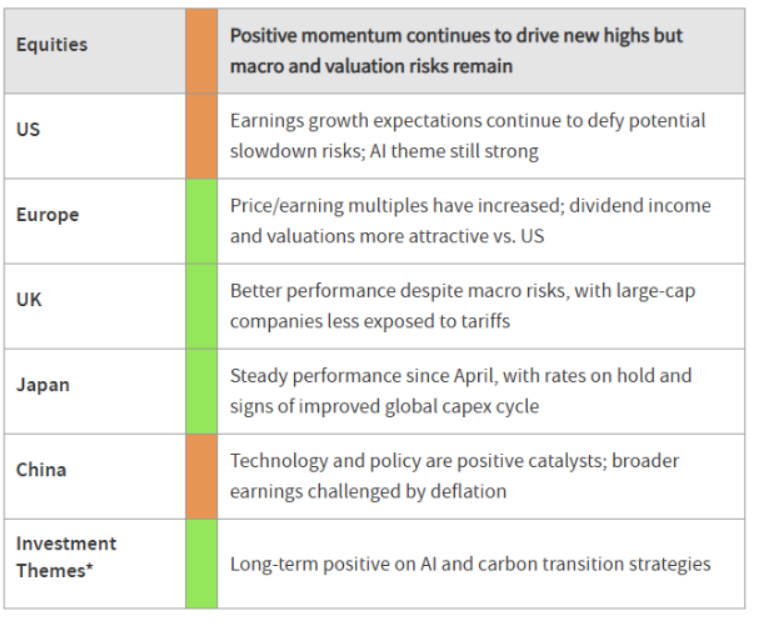 | Equities | | Positive momentum continues to drive new highs but macro and valuation risks remain |
|---|---|---|
| US | | Earnings growth expectations continue to defy potential slowdown risks; AI theme still strong |
| Europe | | Price/earning multiples have increased; dividend income and valuations more attractive vs. US |
| UK | | Better performance despite macro risks, with large-cap companies less exposed to tariffs |
| Japan | | Steady performance since April, with rates on hold and signs of improved global capex cycle |
| China | | Technology and policy are positive catalysts; broader earnings challenged by deflation |
| Investment Themes* | | Long-term positive on AI and carbon transition strategies |